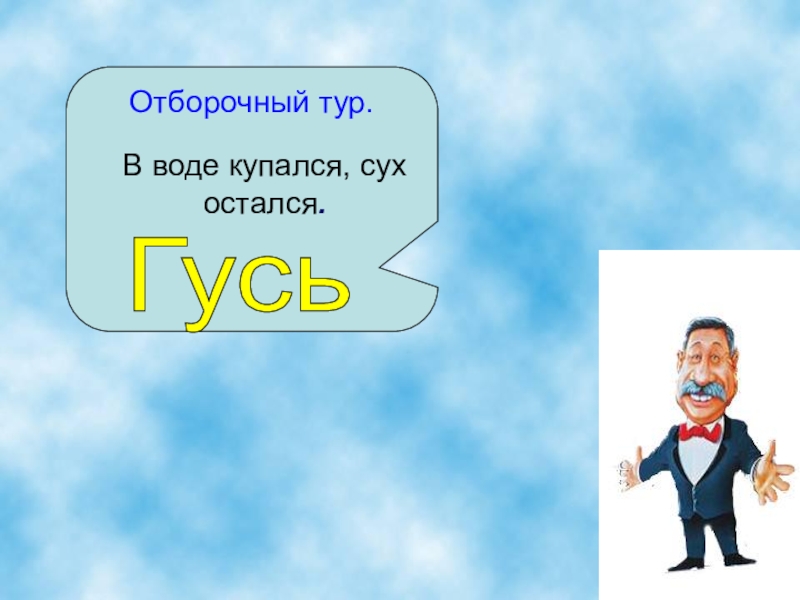 Отборочный тур.

В воде купался, сух остался.

Гусь